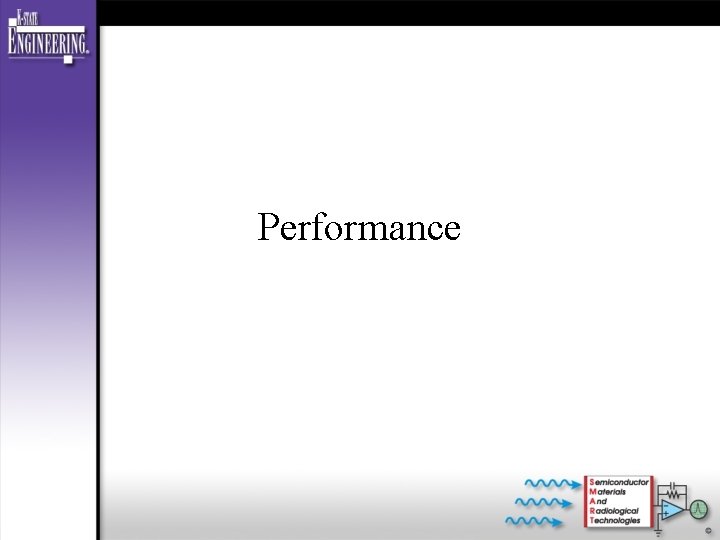 K-STATE
ENGINEERING.

Performance

Semiconductor
Materials
And
Radiological
Technologies